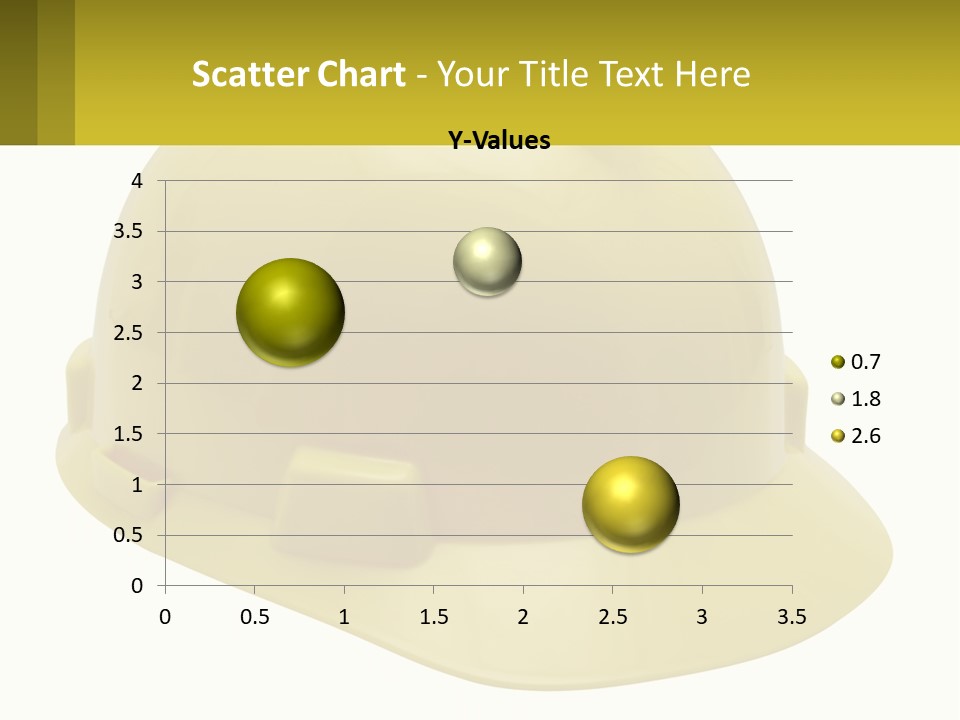 Scatter Chart - Your Title Text Here

Y-Values

4
3.5
3
2.5
2
1.5
1
0.5
0

0 0.5 1 1.5 2 2.5 3 3.5

0.7
1.8
2.6